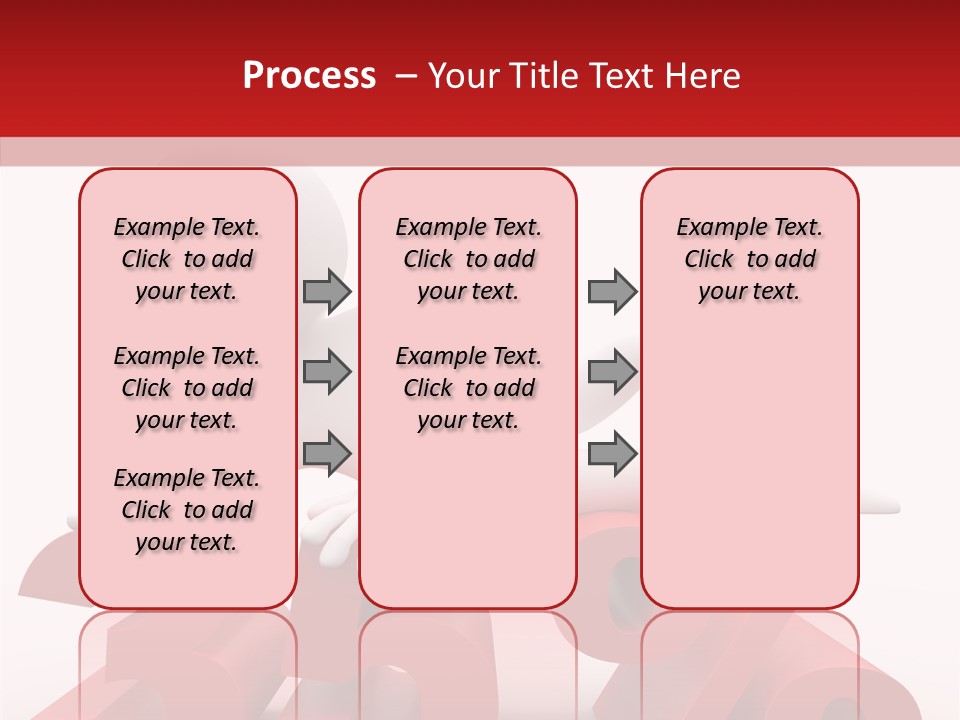 Process – Your Title Text Here

Example Text. Click to add your text.

Example Text. Click to add your text.

Example Text. Click to add your text.

Example Text. Click to add your text.

Example Text. Click to add your text.

Example Text. Click to add your text.